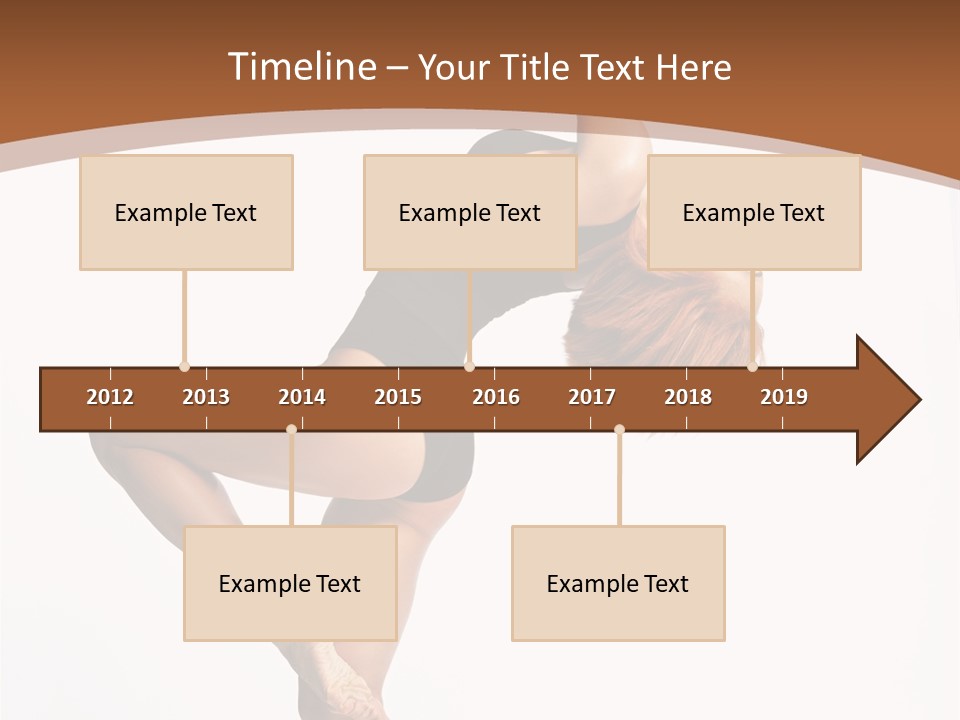 Timeline – Your Title Text Here

Example Text

Example Text

Example Text

2012 2013 2014 2015 2016 2017 2018 2019

Example Text

Example Text